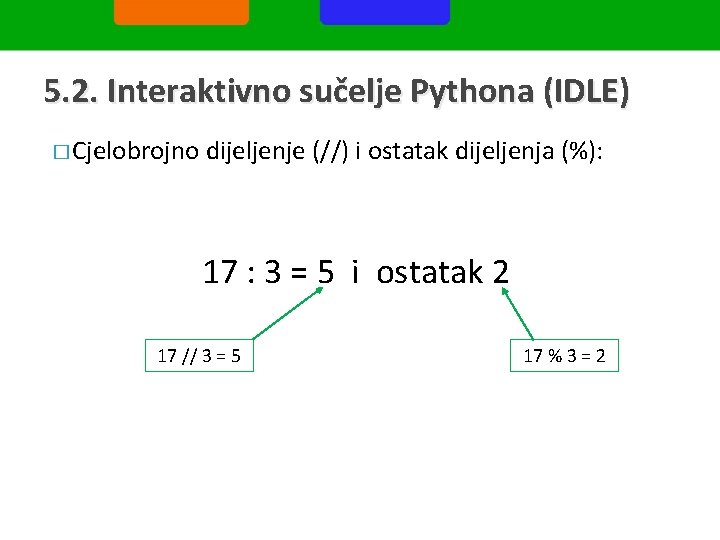 5.2. Interaktivno sučelje Pythona (IDLE)

□ Cjelobrojno dijeljenje (//) i ostatak dijeljenja (%):

17 : 3 = 5 i ostatak 2

17 // 3 = 5

17 % 3 = 2